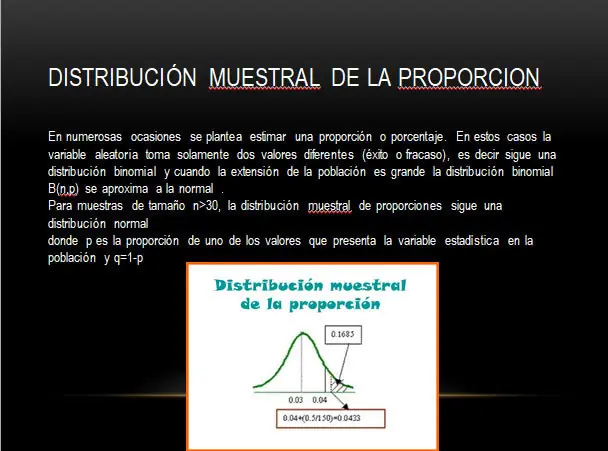 DISTRIBUCIÓN MUESTRAL DE LA PROPORCION

En numerosas ocasiones se plantea estimar una proporción o porcentaje. En estos casos la variable aleatoria toma solamente dos valores diferentes (éxito o fracaso), es decir sigue una distribución binomial y cuando la extensión de la población es grande la distribución binomial B(n,p) se aproxima a la normal .

Para muestras de tamaño n>30, la distribución muestral de proporciones sigue una distribución normal

donde p es la proporción de uno de los valores que presenta la variable estadistica en la población y q=1-p

Distribución muestral de la proporción

0.1685

0.03 0.04

0.04+(0.5/150)=0.0433